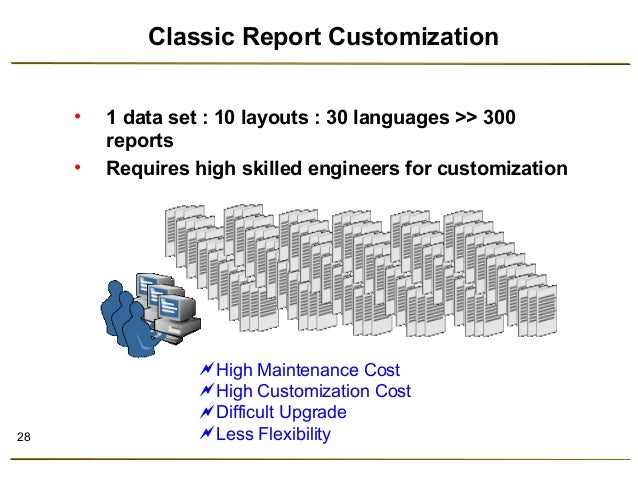 Classic Report Customization

• 1 data set : 10 layouts : 30 languages >> 300 reports
• Requires high skilled engineers for customization

High Maintenance Cost
High Customization Cost
Difficult Upgrade
Less Flexibility

28